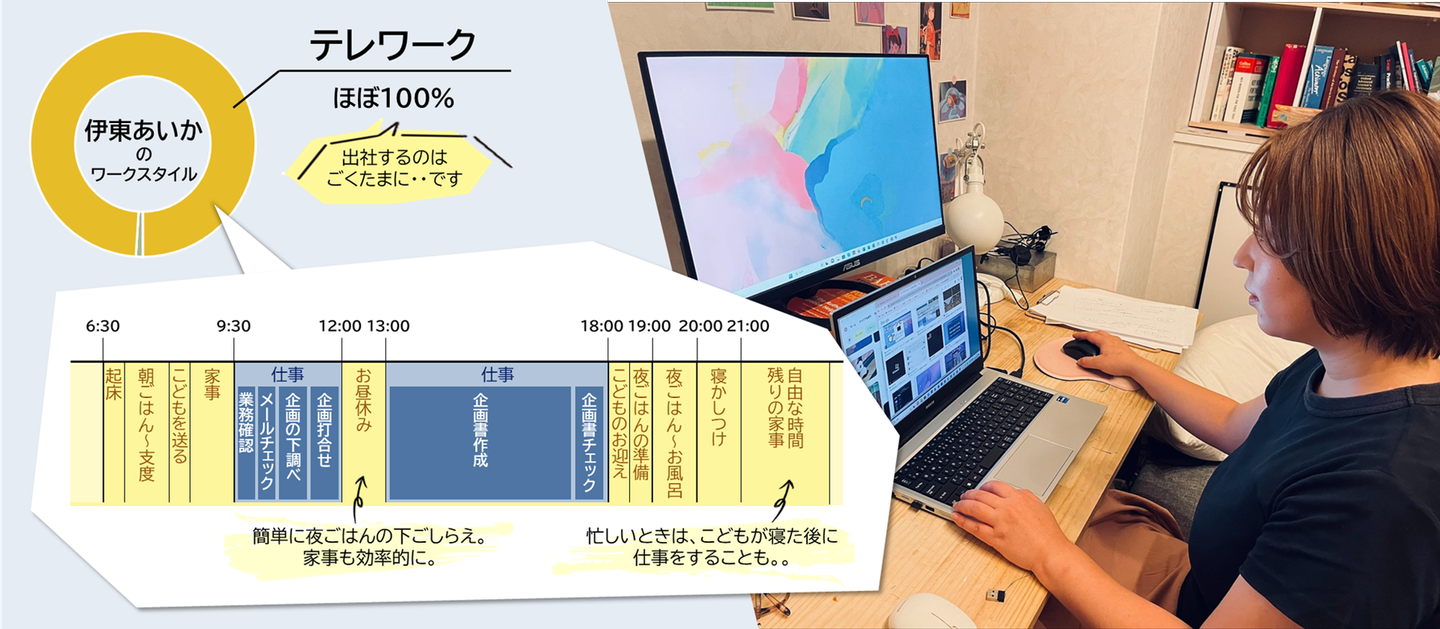 伊東あいか
の
ワークスタイル

テレワーク
ほぼ100%

出社するのは
ごくたまに‥です

6:30 9:30 12:00 13:00 18:00 19:00 20:00 21:00

起床
朝ごはん～支度
こどもを送る
家事
仕事
業務確認
メールチェック
企画の下調べ
企画打合せ
お昼休み
仕事
企画書作成
企画書チェック
こどものお迎え
夜ごはんの準備
夜ごはん～お風呂
寝かしつけ
自由な時間
残りの家事

簡単に夜ごはんの下ごしらえ。
家事も効率的に。

忙しいときは、こどもが寝た後に
仕事をすることも。。

ASUS